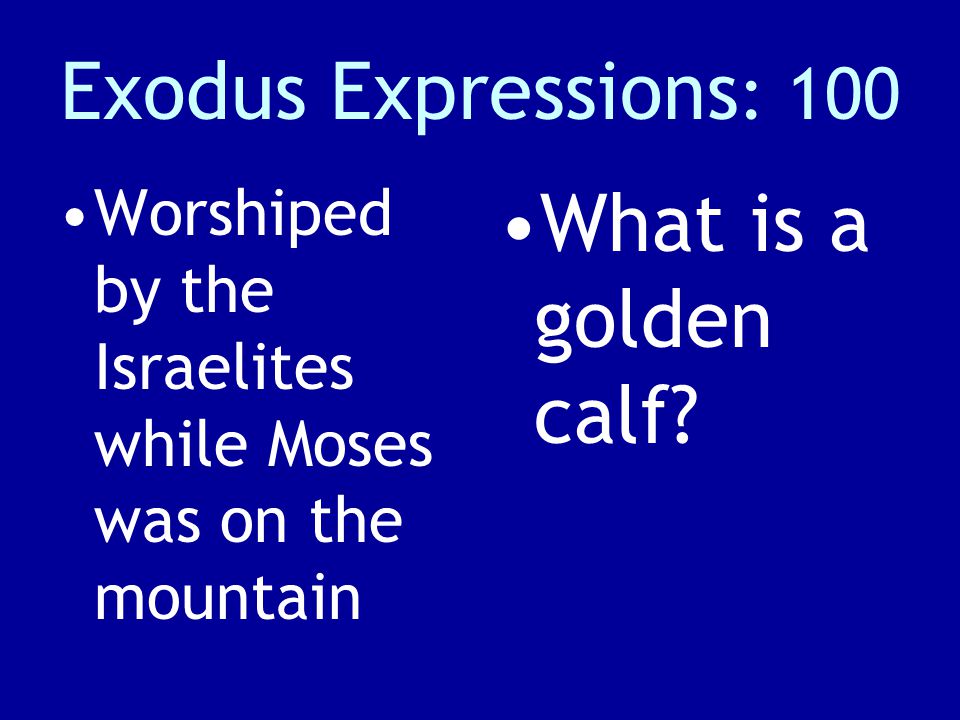 Exodus Expressions: 100

• Worshiped by the Israelites while Moses was on the mountain

• What is a golden calf?